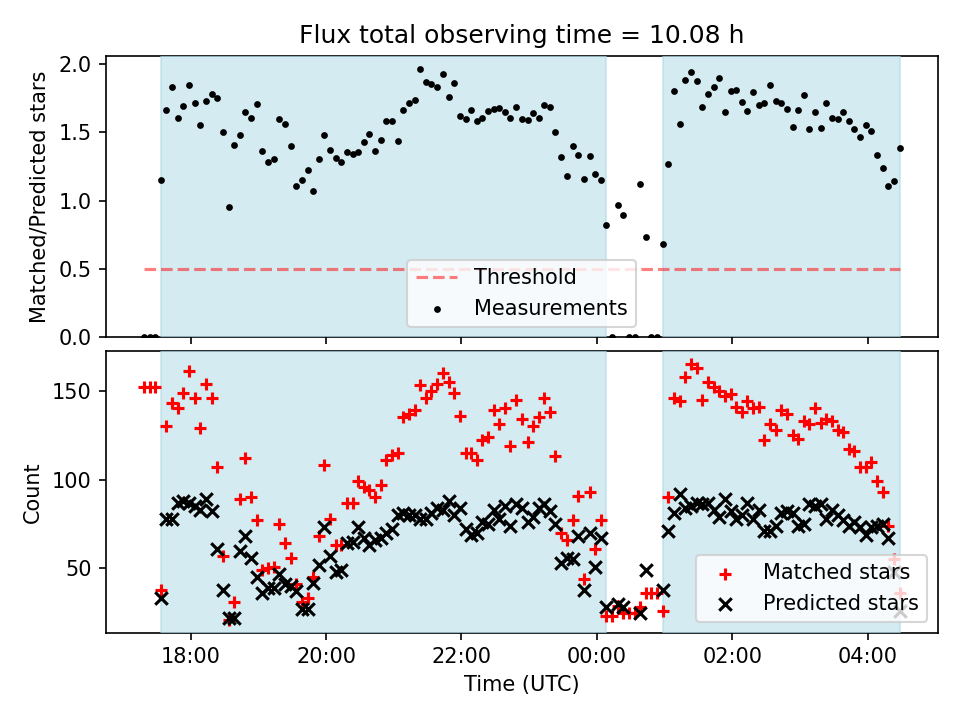 Flux total observing time = 10.08 h

Matched/Predicted stars

2.0
1.5
1.0
0.5
0.0

Threshold
Measurements

Count

150
100
50

Matched stars
Predicted stars

18:00
20:00
22:00
00:00
02:00
04:00

Time (UTC)